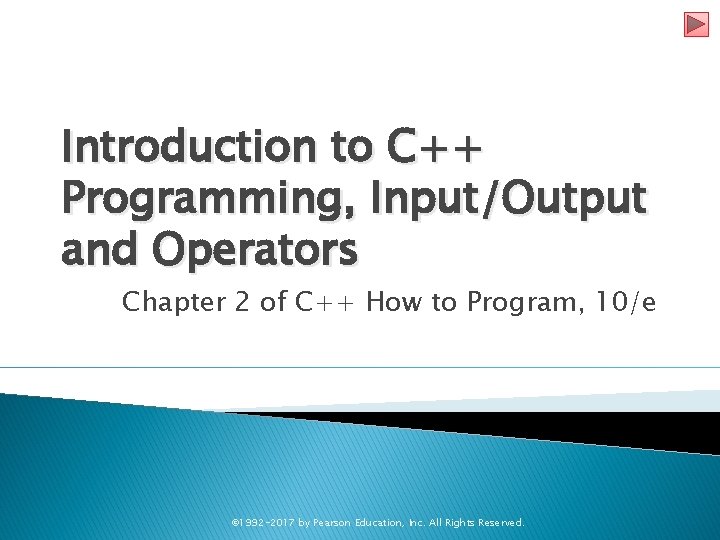 Introduction to C++ Programming, Input/Output and Operators

Chapter 2 of C++ How to Program, 10/e

©1992-2017 by Pearson Education, Inc. All Rights Reserved.